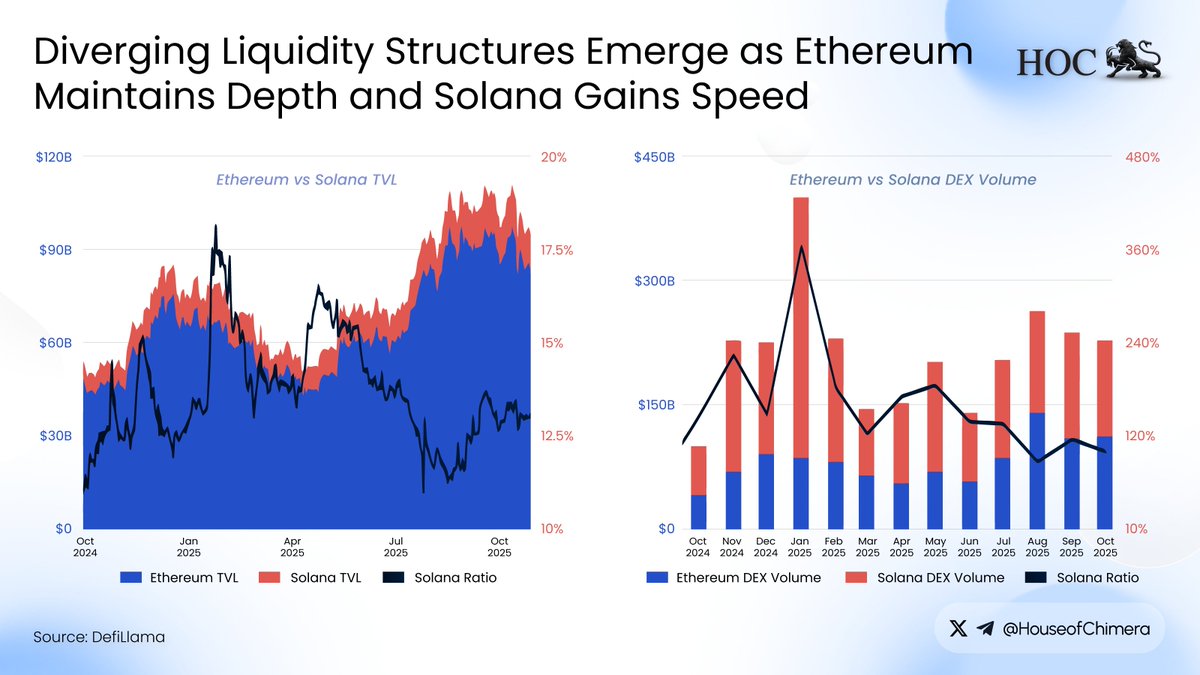 Diverging Liquidity Structures Emerge as Ethereum Maintains Depth and Solana Gains Speed

HOC

Ethereum vs Solana TVL

$120B
$90B
$60B
$30B
$0

20%
17.5%
15%
12.5%
10%

Oct 2024
Jan 2025
Apr 2025
Jul 2025
Oct 2025

Ethereum TVL
Solana TVL
Solana Ratio

Ethereum vs Solana DEX Volume

$450B
$300B
$150B
$0

480%
360%
240%
120%
10%

Oct 2024
Nov 2024
Dec 2024
Jan 2025
Feb 2025
Mar 2025
Apr 2025
May 2025
Jun 2025
Jul 2025
Aug 2025
Sep 2025
Oct 2025

Ethereum DEX Volume
Solana DEX Volume
Solana Ratio

Source: DefiLlama

@HouseofChimera